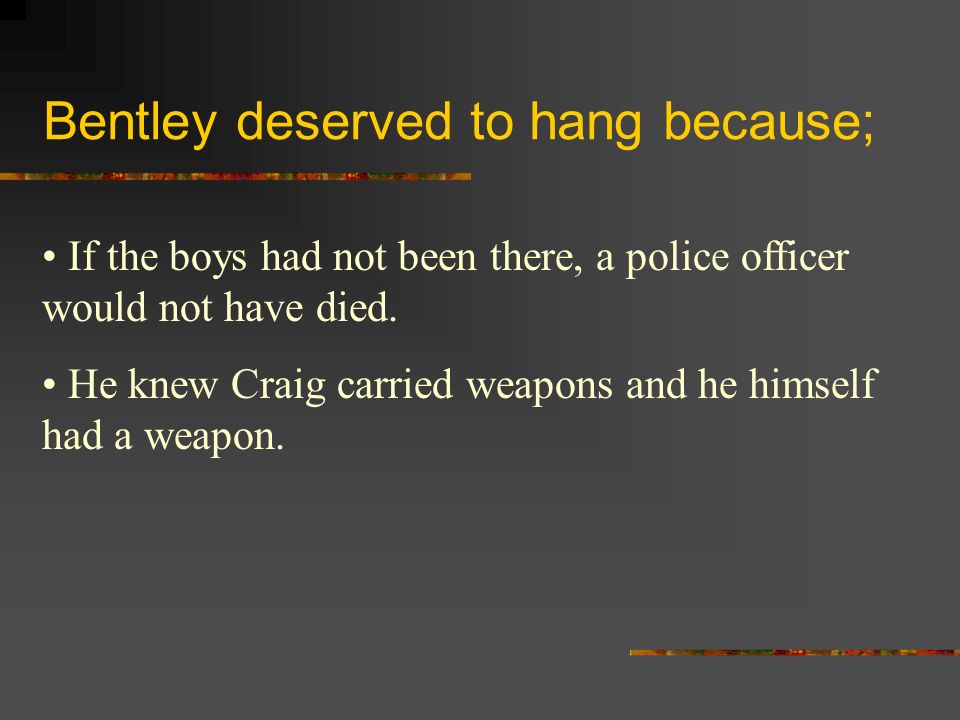 Bentley deserved to hang because;

• If the boys had not been there, a police officer would not have died.

• He knew Craig carried weapons and he himself had a weapon.